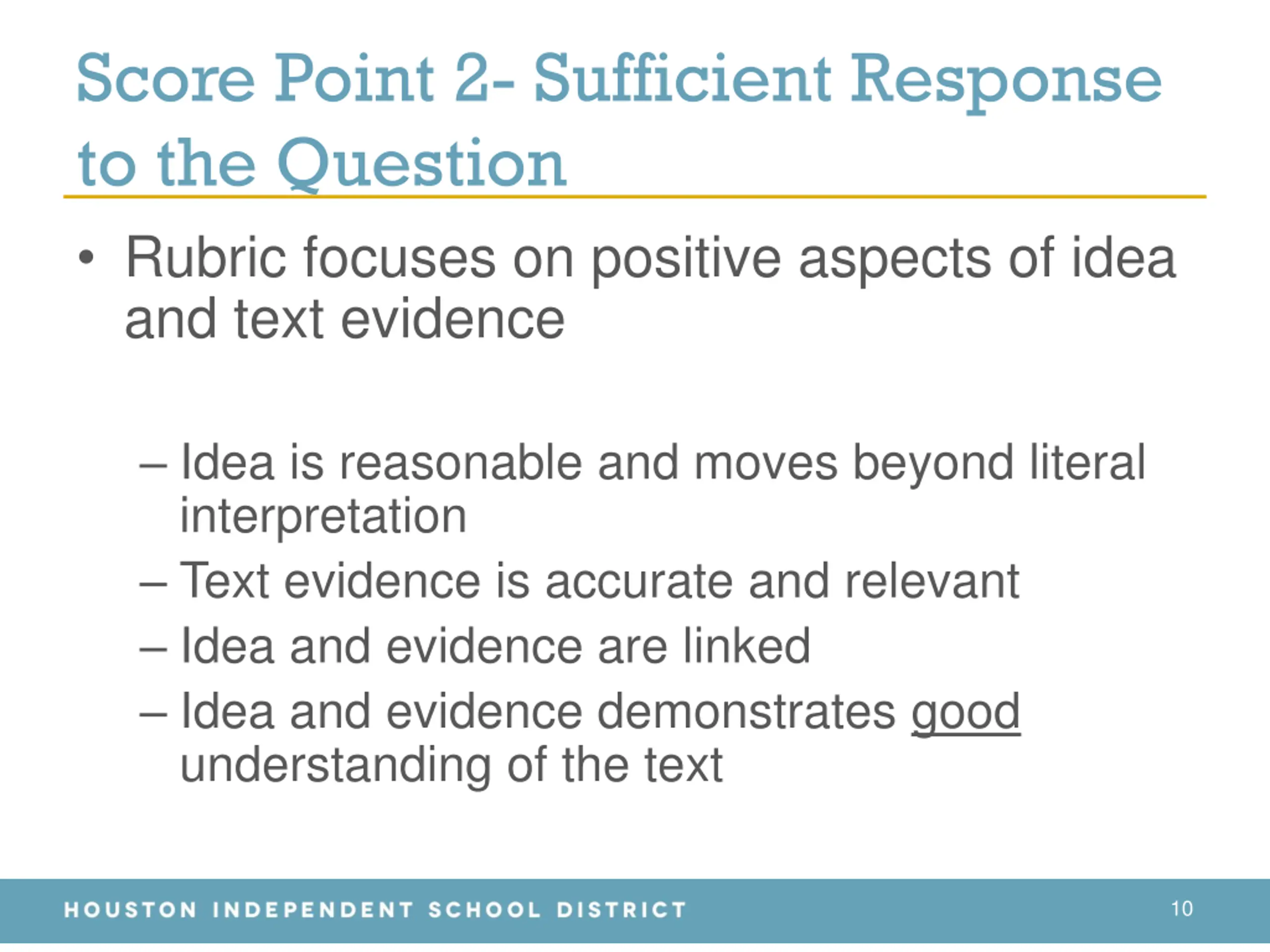 Score Point 2- Sufficient Response to the Question

• Rubric focuses on positive aspects of idea and text evidence

– Idea is reasonable and moves beyond literal interpretation
– Text evidence is accurate and relevant
– Idea and evidence are linked
– Idea and evidence demonstrates good understanding of the text

HOUSTON INDEPENDENT SCHOOL DISTRICT

10